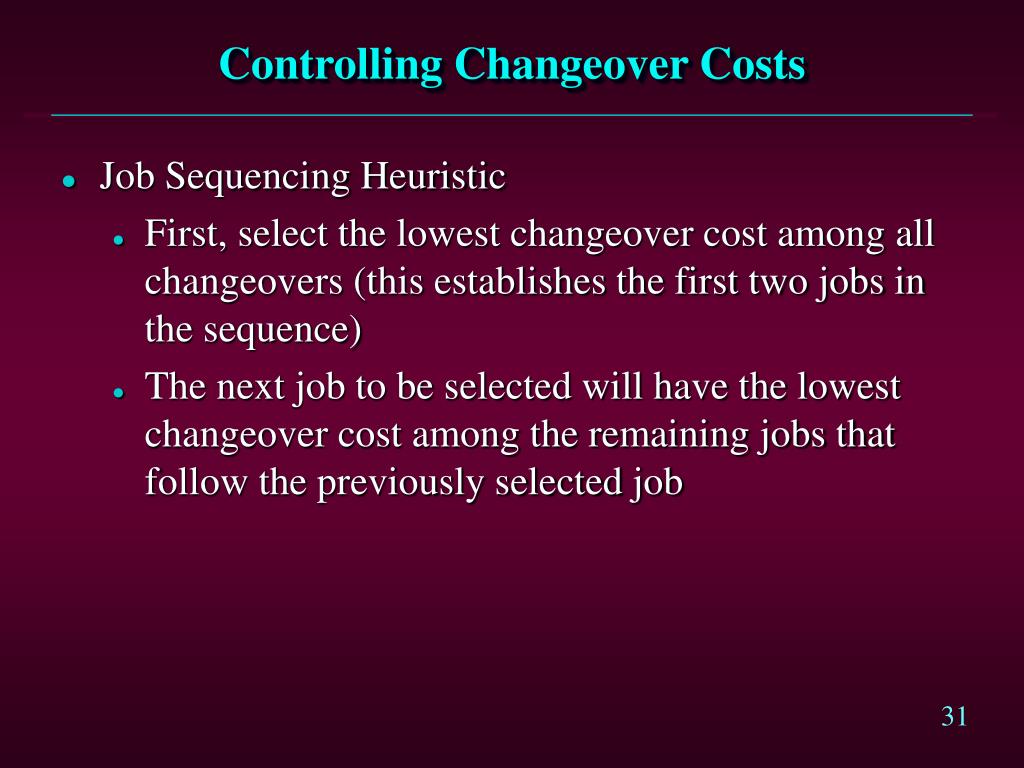 Controlling Changeover Costs

- Job Sequencing Heuristic
  - First, select the lowest changeover cost among all changeovers (this establishes the first two jobs in the sequence)
  - The next job to be selected will have the lowest changeover cost among the remaining jobs that follow the previously selected job

31